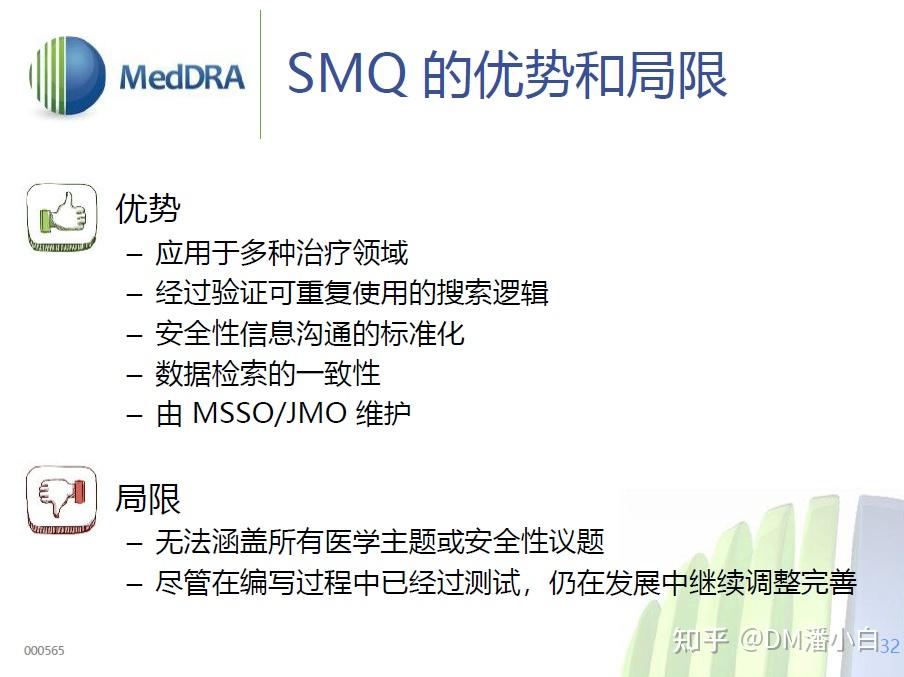 MedDRA

SMQ 的优势和局限

优势
– 应用于多种治疗领域
– 经过验证可重复使用的搜索逻辑
– 安全性信息沟通的标准化
– 数据检索的一致性
– 由 MSSO/JMO 维护

局限
– 无法涵盖所有医学主题或安全性议题
– 尽管在编写过程中已经过测试，仍在发展中继续调整完善

000565

知乎 @DM潘小白

32